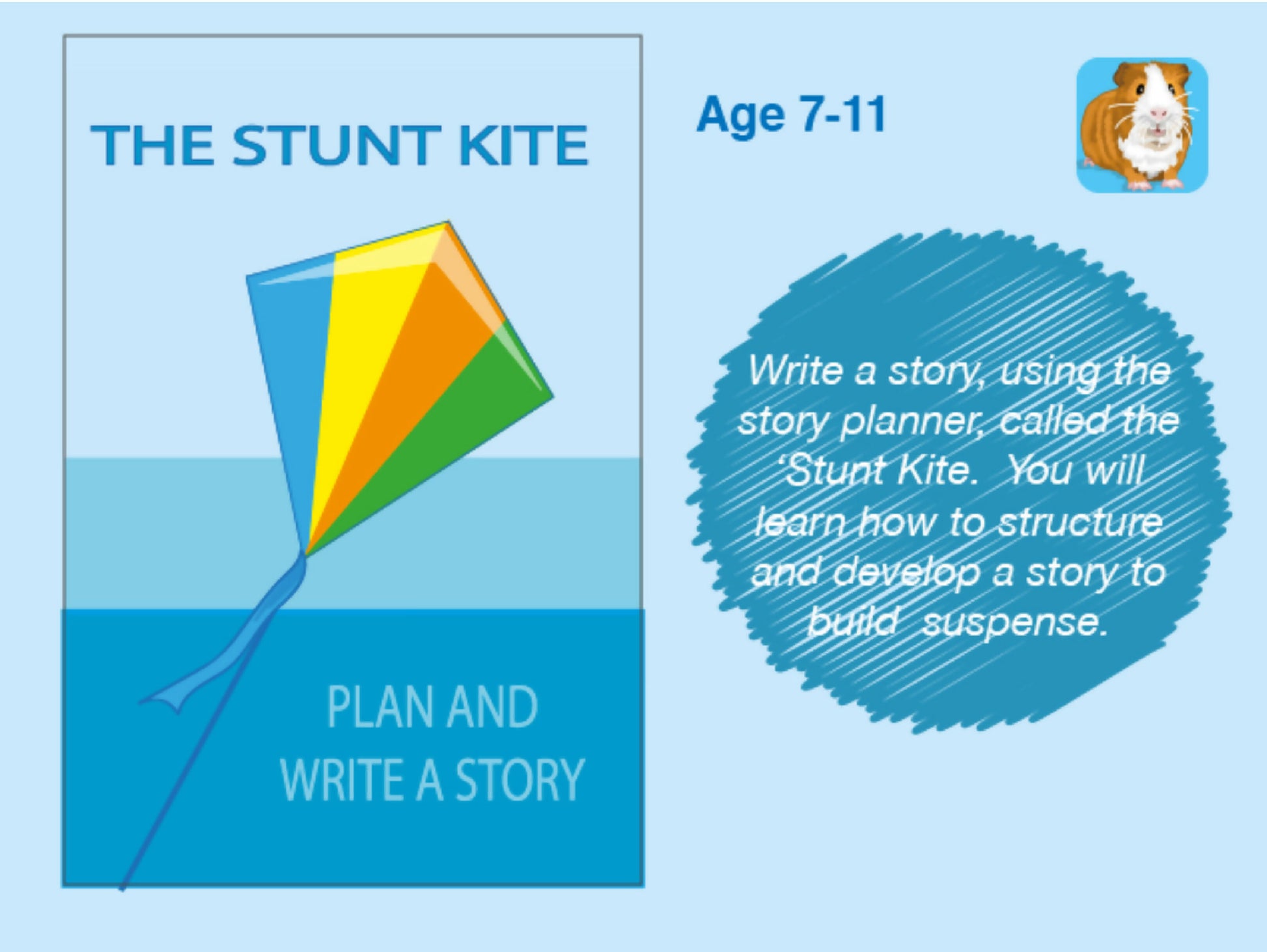 THE STUNT KITE

PLAN AND WRITE A STORY

Age 7-11

Write a story, using the story planner, called the 'Stunt Kite. You will learn how to structure and develop a story to build suspense.